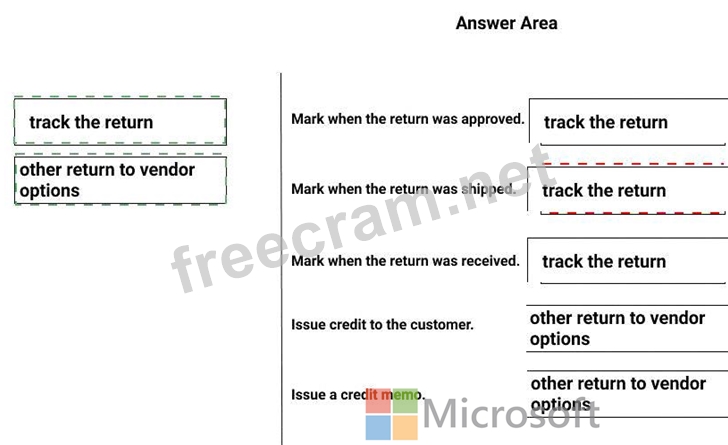 Answer Area

track the return

other return to vendor options

Mark when the return was approved. track the return

Mark when the return was shipped. track the return

Mark when the return was received. track the return

Issue credit to the customer. other return to vendor options

Issue a credit memo. other return to vendor options

freecram.net

Microsoft